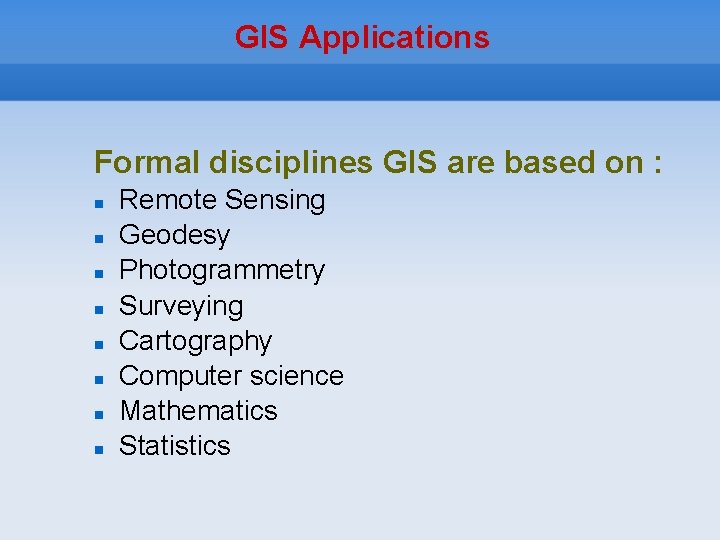 GIS Applications

Formal disciplines GIS are based on :

• Remote Sensing
• Geodesy
• Photogrammetry
• Surveying
• Cartography
• Computer science
• Mathematics
• Statistics